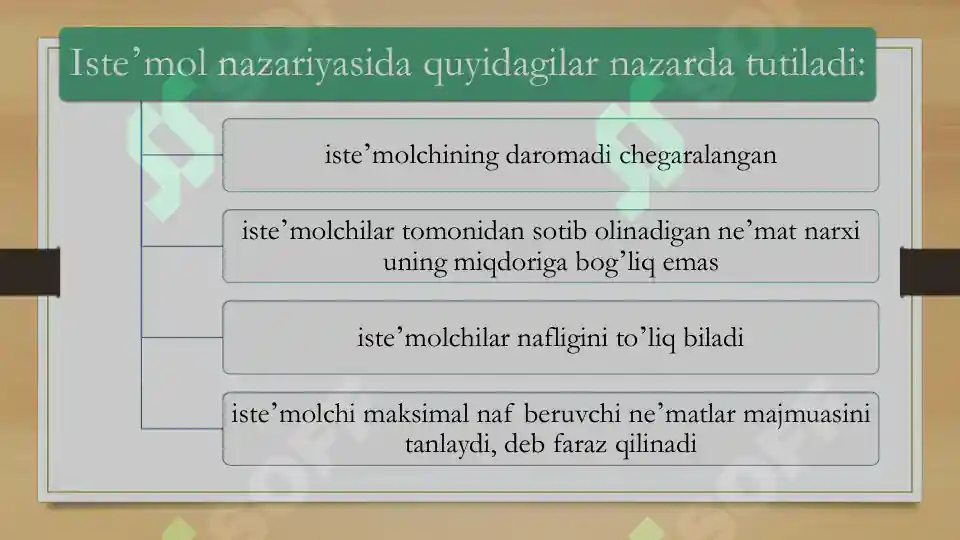 Iste’mol nazariyasida quyidagilar nazarda tutiladi:

iste’molchining daromadi chegaralangan

iste’molchilar tomonidan sotib olinadigan ne’mat narxi uning miqdoriga bog’liq emas

iste’molchilar nafligini to’liq biladi

iste’molchi maksimal naf beruvchi ne’matlar majmuasini tanlaydi, deb faraz qilinadi